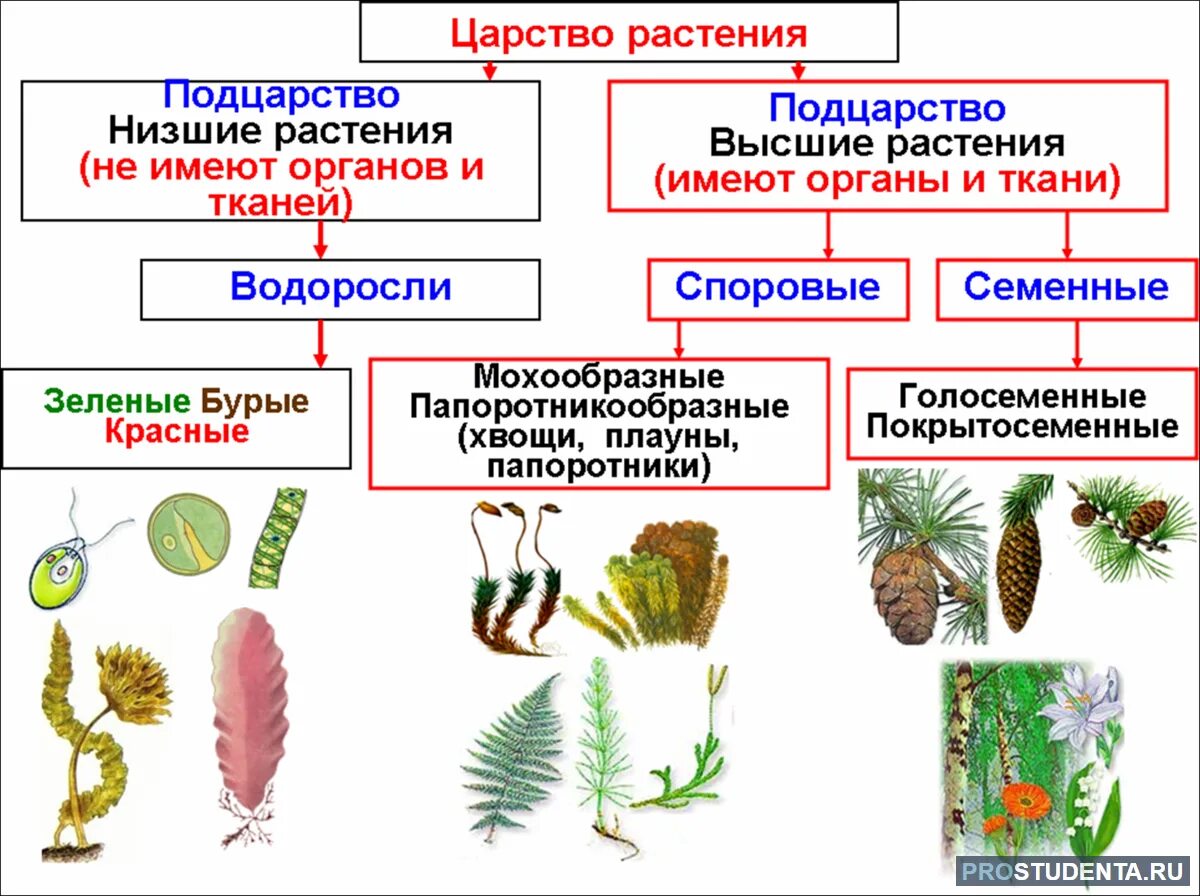 Царство растения

Подцарство
Низшие растения
(не имеют органов и тканей)

Подцарство
Высшие растения
(имеют органы и ткани)

Водоросли

Споровые

Семенные

Зеленые Бурые
Красные

Мохообразные
Папоротникообразные
(хвощи, плауны, папоротники)

Голосеменные
Покрытосеменные

PROSTUDENTA.RU